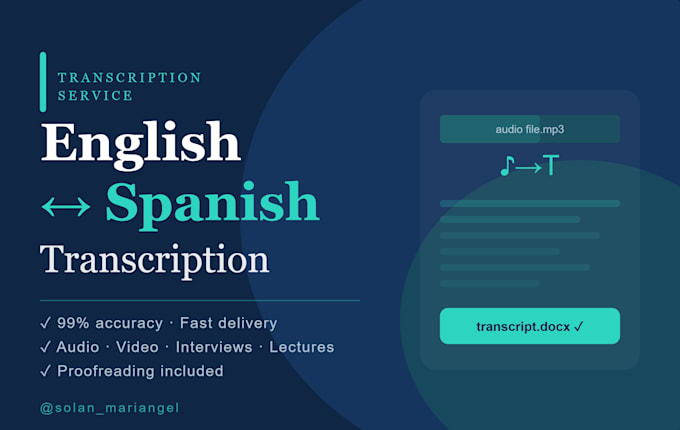 TRANSCRIPTION SERVICE

English
↔ Spanish
Transcription

✓ 99% accuracy · Fast delivery
✓ Audio · Video · Interviews · Lectures
✓ Proofreading included

@solan_mariangel

audio file.mp3

♪→T

transcript.docx ✓